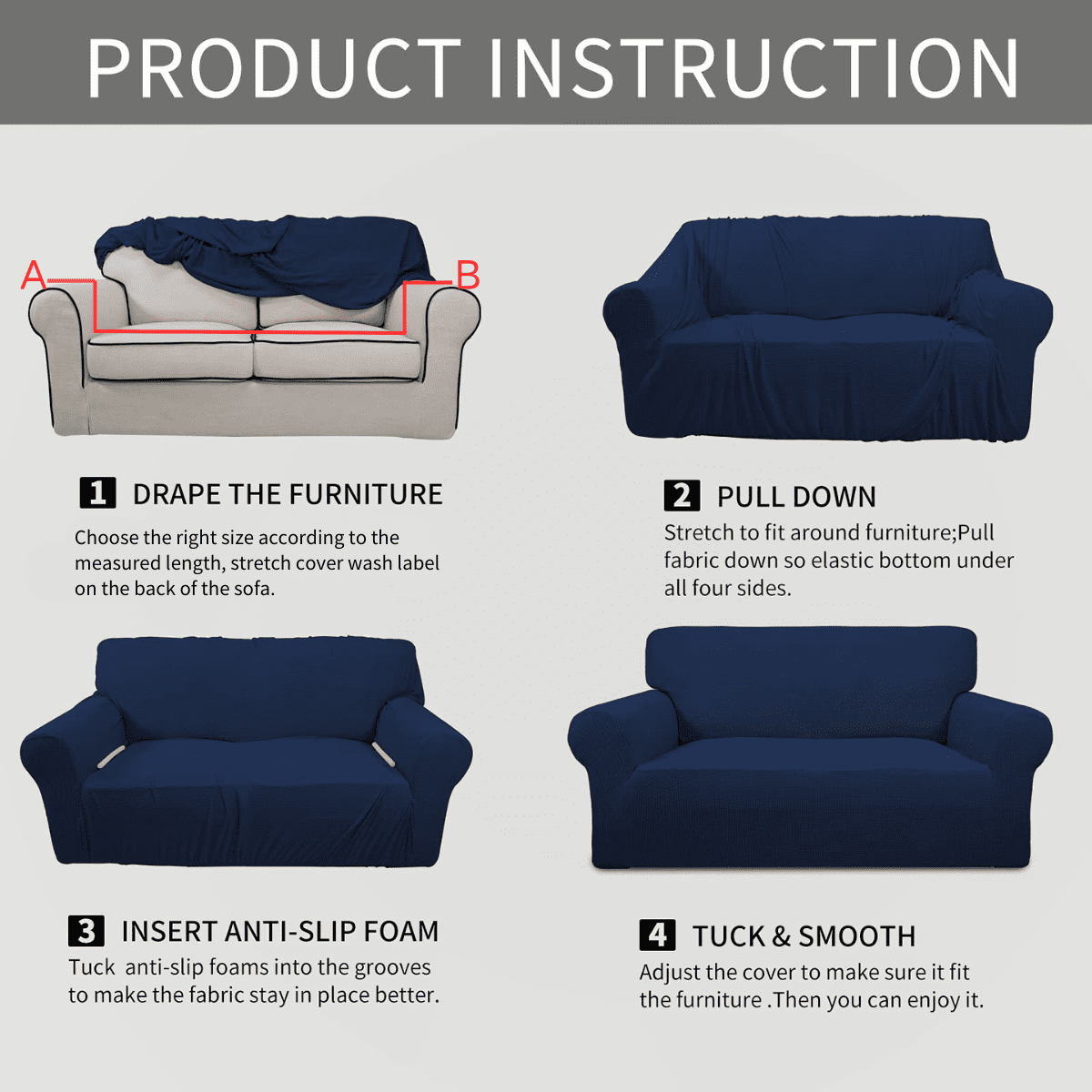 PRODUCT INSTRUCTION

A

B

1 DRAPE THE FURNITURE

Choose the right size according to the measured length, stretch cover wash label on the back of the sofa.

2 PULL DOWN

Stretch to fit around furniture;Pull fabric down so elastic bottom under all four sides.

3 INSERT ANTI-SLIP FOAM

Tuck anti-slip foams into the grooves to make the fabric stay in place better.

4 TUCK & SMOOTH

Adjust the cover to make sure it fit the furniture .Then you can enjoy it.